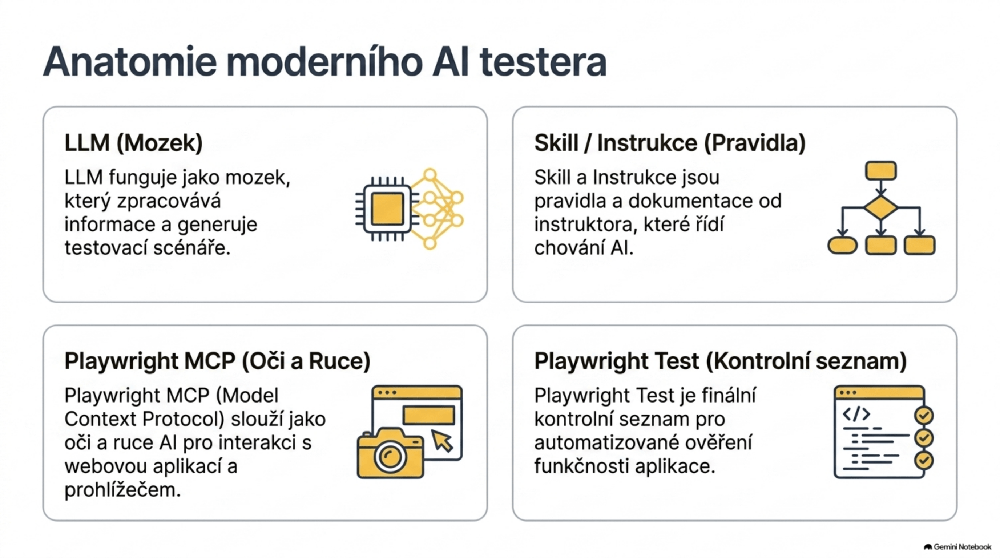 Anatomie moderního AI testera

LLM (Mozek)

LLM funguje jako mozek, který zpracovává informace a generuje testovací scénáře.

Skill / Instrukce (Pravidla)

Skill a Instrukce jsou pravidla a dokumentace od instruktora, které řídí chování AI.

Playwright MCP (Oči a Ruce)

Playwright MCP (Model Context Protocol) slouží jako oči a ruce AI pro interakci s webovou aplikací a prohlížečem.

Playwright Test (Kontrolní seznam)

Playwright Test je finální kontrolní seznam pro automatizované ověření funkčnosti aplikace.

</>

Gemini Notebook